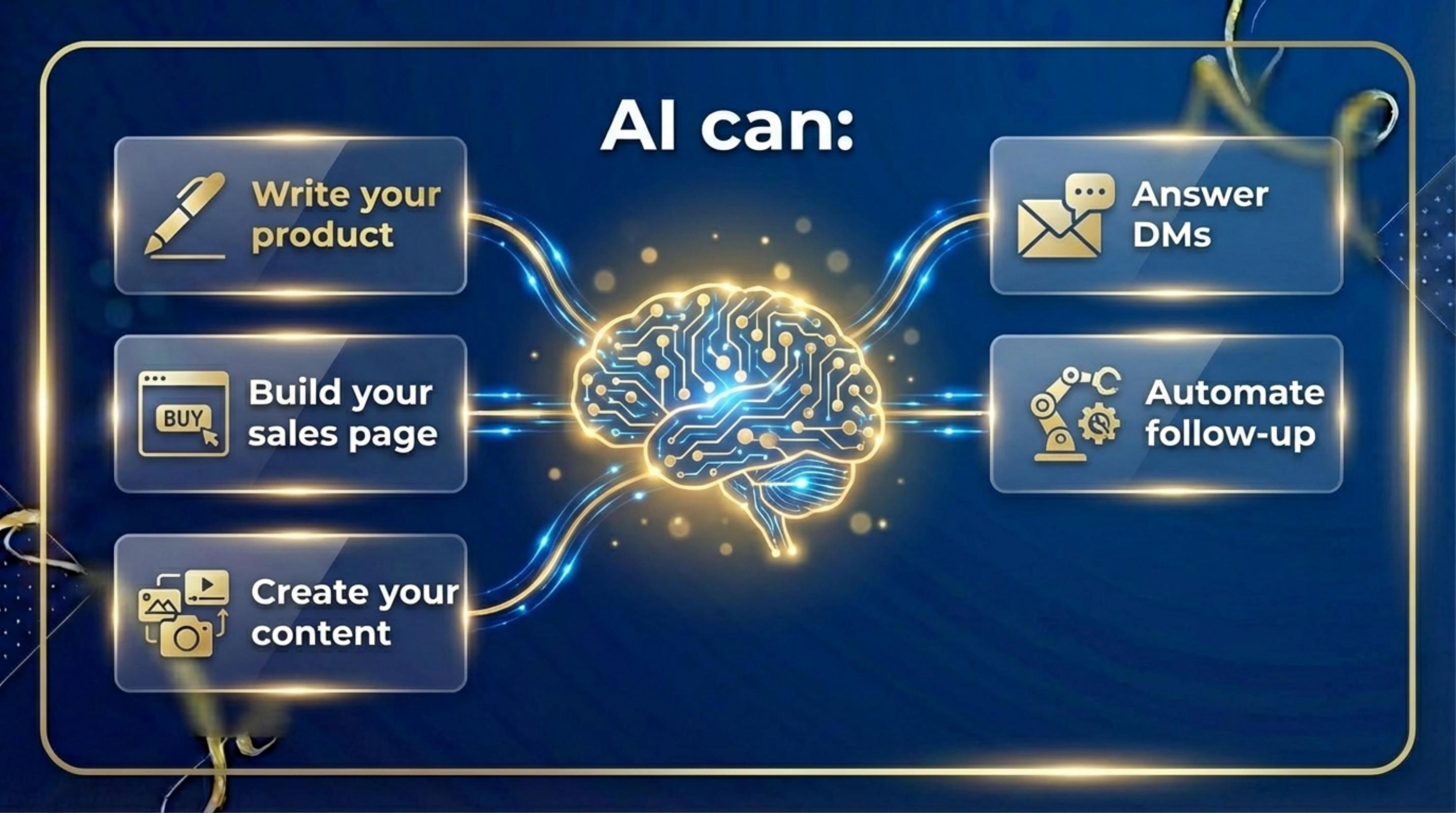 AI can:

Write your product

BUY

Build your sales page

Create your content

Answer DMs

Automate follow-up